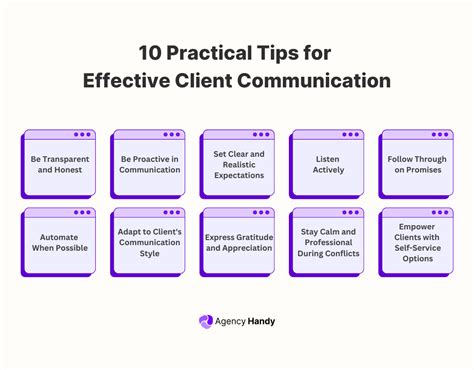 10 Practical Tips for Effective Client Communication

Be Transparent and Honest

Be Proactive in Communication

Set Clear and Realistic Expectations

Listen Actively

Follow Through on Promises

Automate When Possible

Adapt to Client's Communication Style

Express Gratitude and Appreciation

Stay Calm and Professional During Conflicts

Empower Clients with Self-Service Options

Agency Handy